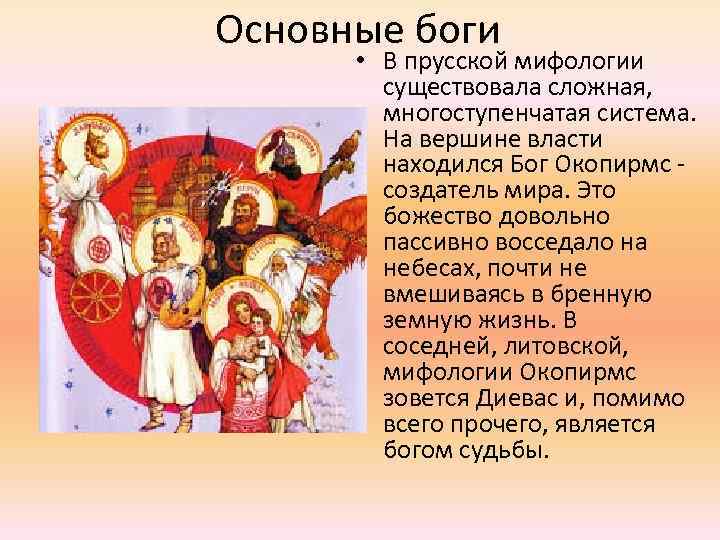 Основные боги

• В прусской мифологии существовала сложная, многоступенчатая система. На вершине власти находился Бог Окопирмс - создатель мира. Это божество довольно пассивно восседало на небесах, почти не вмешиваясь в бренную земную жизнь. В соседней, литовской, мифологии Окопирмс зовется Диевас и, помимо всего прочего, является богом судьбы.